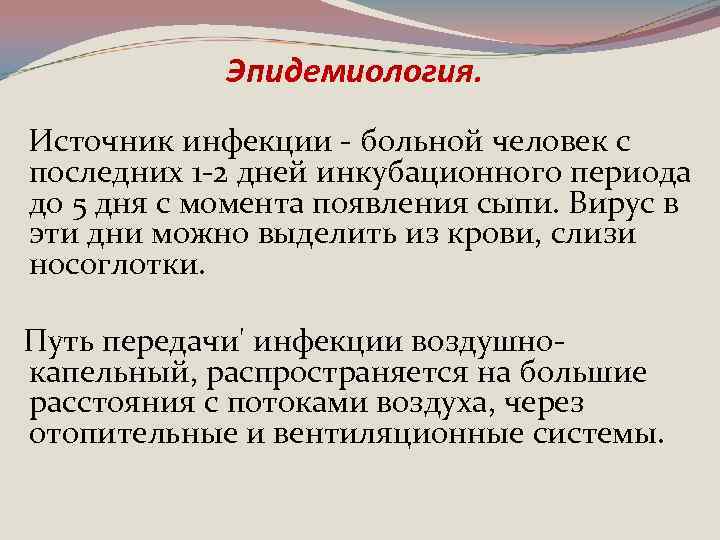 Эпидемиология.

Источник инфекции - больной человек с последних 1-2 дней инкубационного периода до 5 дня с момента появления сыпи. Вирус в эти дни можно выделить из крови, слизи носоглотки.

Путь передачи' инфекции воздушно-капельный, распространяется на большие расстояния с потоками воздуха, через отопительные и вентиляционные системы.